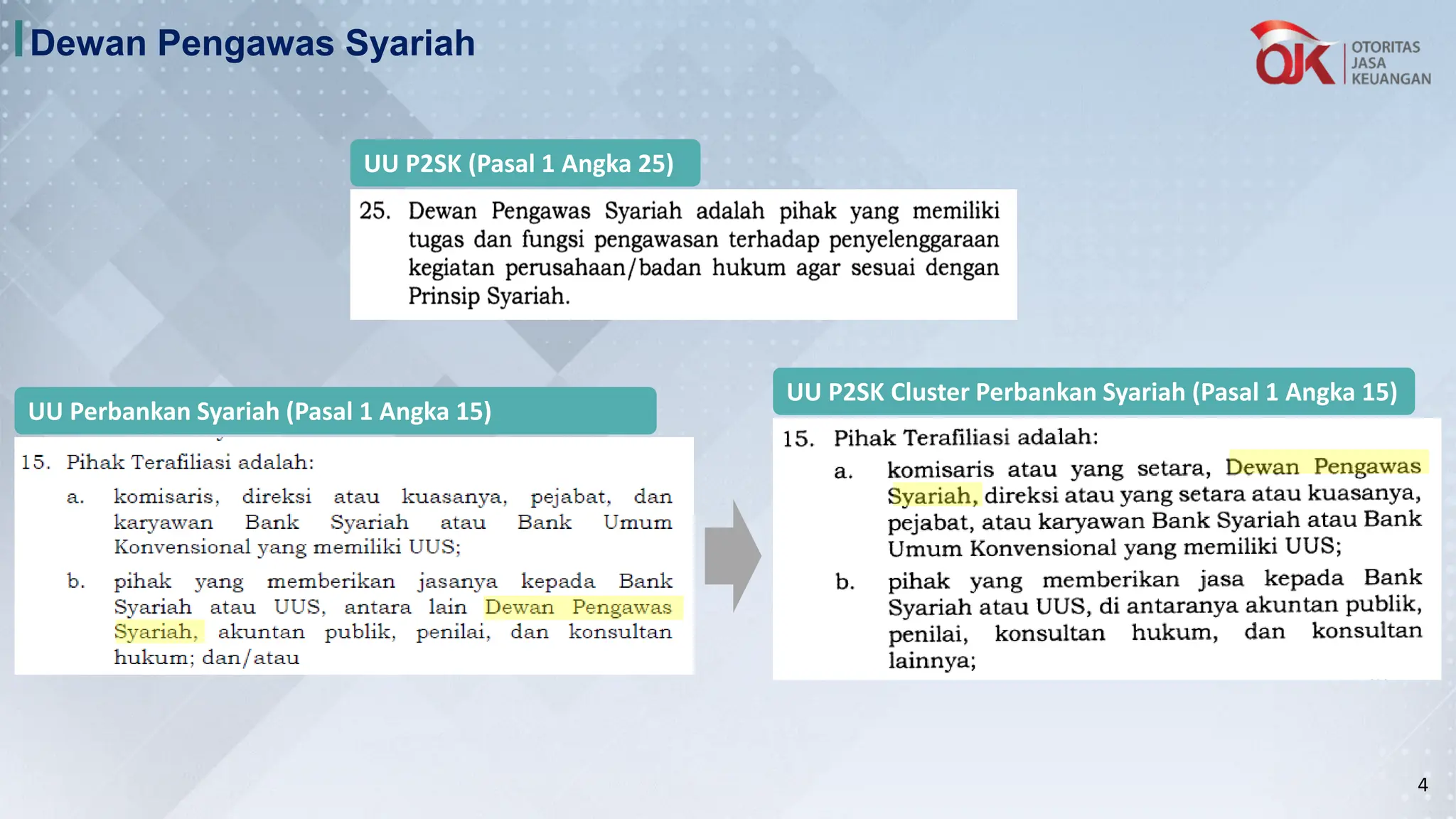 Dewan Pengawas Syariah

OJK OTORITAS JASA KEUANGAN

UU P2SK (Pasal 1 Angka 25)

25. Dewan Pengawas Syariah adalah pihak yang memiliki tugas dan fungsi pengawasan terhadap penyelenggaraan kegiatan perusahaan/badan hukum agar sesuai dengan Prinsip Syariah.

UU Perbankan Syariah (Pasal 1 Angka 15)

15. Pihak Terafiliasi adalah:

a. komisaris, direksi atau kuasanya, pejabat, dan karyawan Bank Syariah atau Bank Umum Konvensional yang memiliki UUS;

b. pihak yang memberikan jasanya kepada Bank Syariah atau UUS, antara lain Dewan Pengawas Syariah, akuntan publik, penilai, dan konsultan hukum; dan/atau

UU P2SK Cluster Perbankan Syariah (Pasal 1 Angka 15)

15. Pihak Terafiliasi adalah:

a. komisaris atau yang setara, Dewan Pengawas Syariah, direksi atau yang setara atau kuasanya, pejabat, atau karyawan Bank Syariah atau Bank Umum Konvensional yang memiliki UUS;

b. pihak yang memberikan jasa kepada Bank Syariah atau UUS, di antaranya akuntan publik, penilai, konsultan hukum, dan konsultan lainnya;

4